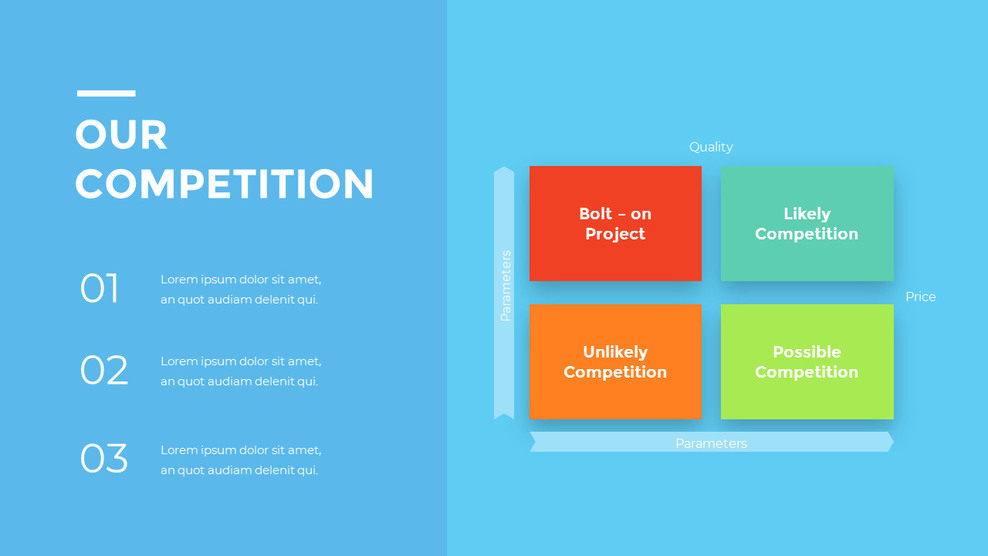 OUR COMPETITION

01 Lorem ipsum dolor sit amet, an quot audiam delenit qui.

02 Lorem ipsum dolor sit amet, an quot audiam delenit qui.

03 Lorem ipsum dolor sit amet, an quot audiam delenit qui.

Quality

Parameters

Bolt – on Project

Likely Competition

Price

Unlikely Competition

Possible Competition

Parameters